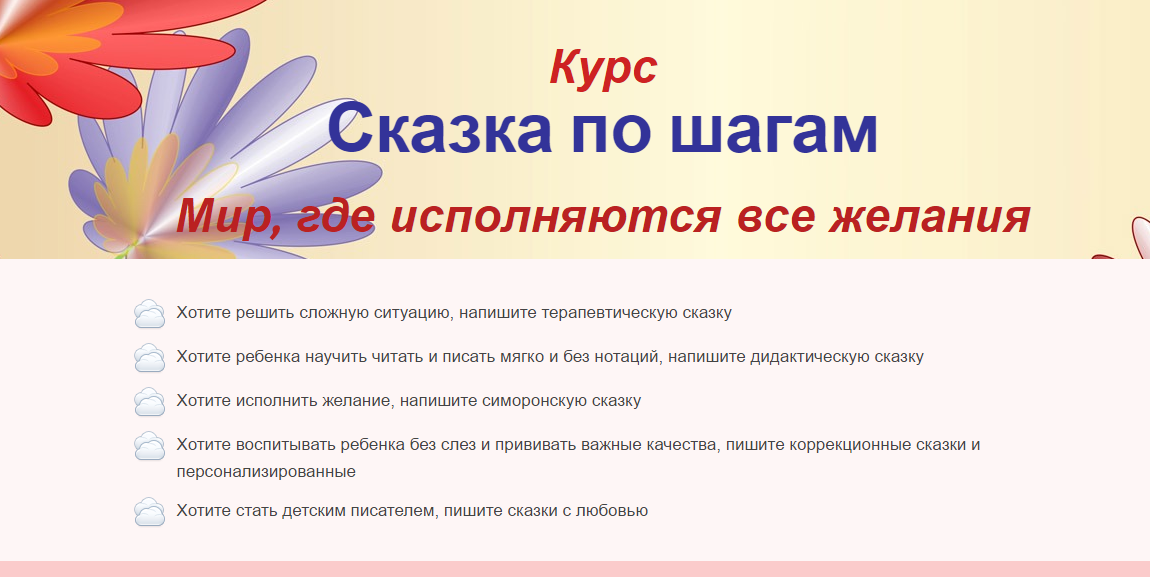 Курс
Сказка по шагам
Мир, где исполняются все желания

Хотите решить сложную ситуацию, напишите терапевтическую сказку

Хотите ребенка научить читать и писать мягко и без нотаций, напишите дидактическую сказку

Хотите исполнить желание, напишите симоронскую сказку

Хотите воспитывать ребенка без слез и прививать важные качества, пишите коррекционные сказки и персонализированные

Хотите стать детским писателем, пишите сказки с любовью